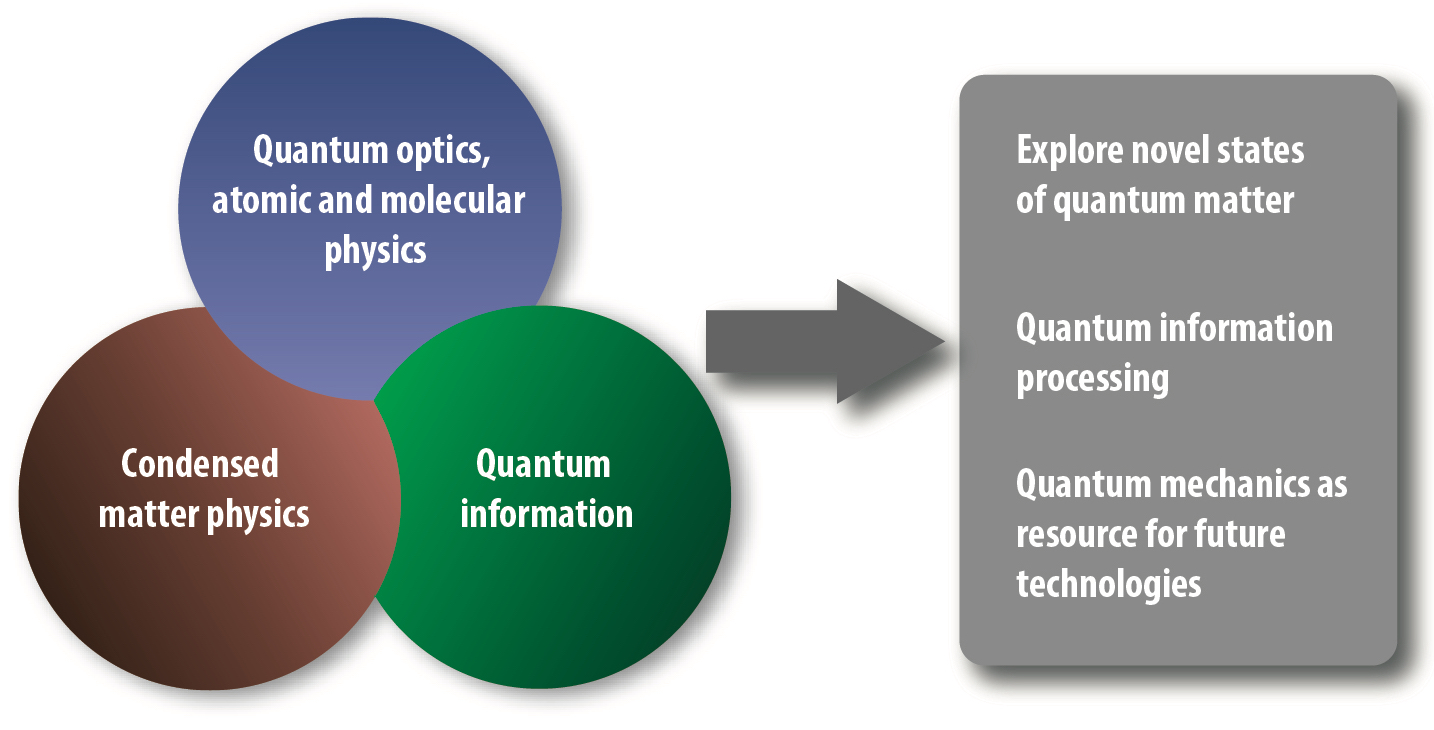 Quantum optics, atomic and molecular physics

Condensed matter physics

Quantum information

Explore novel states of quantum matter

Quantum information processing

Quantum mechanics as resource for future technologies